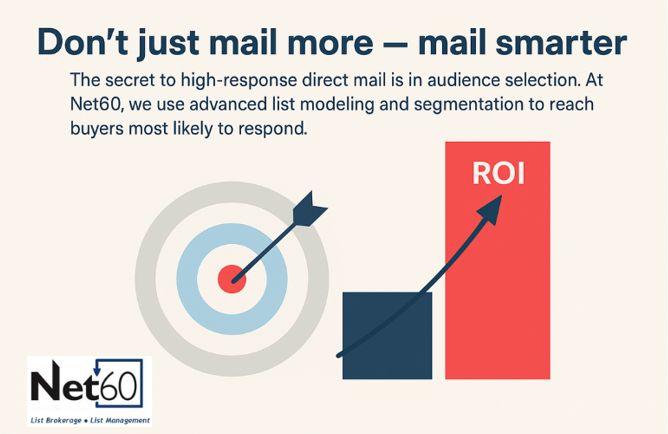 Don't just mail more — mail smarter

The secret to high-response direct mail is in audience selection. At Net60, we use advanced list modeling and segmentation to reach buyers most likely to respond.

ROI

Net60
List Brokerage • List Management